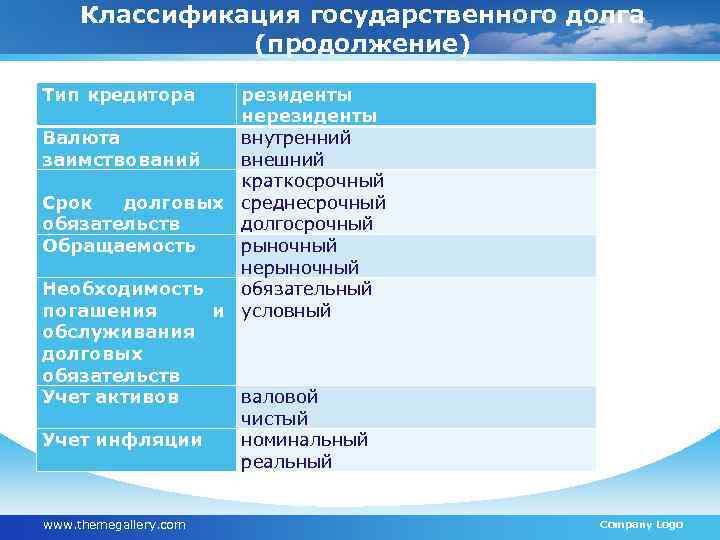 Классификация государственного долга (продолжение)

| Тип кредитора | резиденты нерезиденты |
|---|---|
| Валюта заимствований | внутренний внешний |
| Срок долговых обязательств | краткосрочный среднесрочный долгосрочный |
| Обращаемость | рыночный нерыночный |
| Необходимость погашения и обслуживания долговых обязательств | обязательный условный |
| Учет активов | валовой чистый |
| Учет инфляции | номинальный реальный |

www.themegallery.com

Company Logo